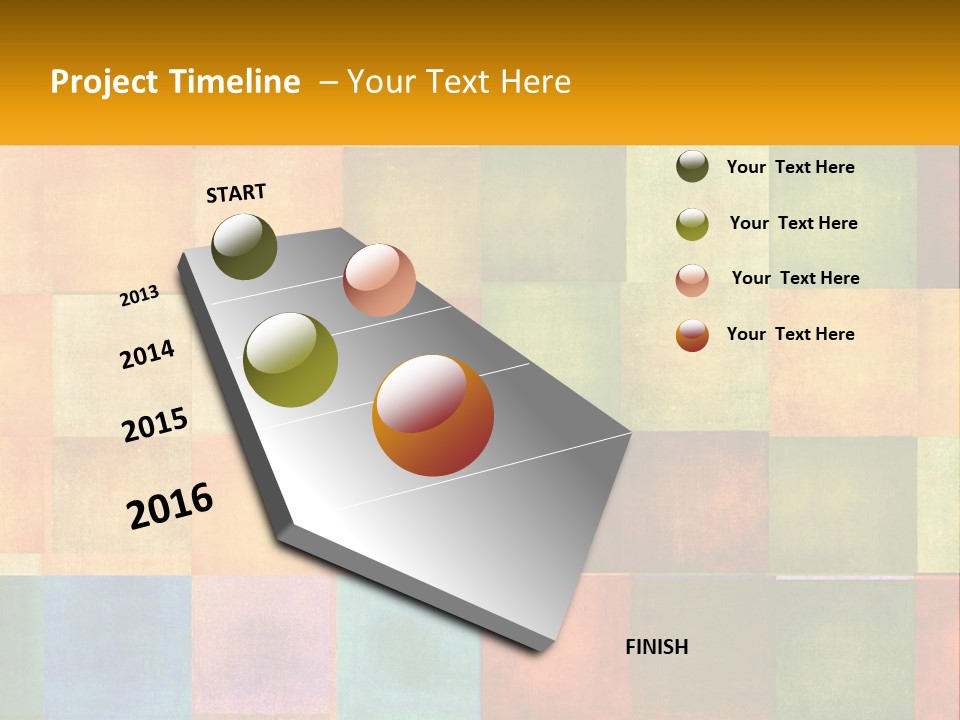 Project Timeline – Your Text Here

START

2013

2014

2015

2016

FINISH

Your Text Here

Your Text Here

Your Text Here

Your Text Here